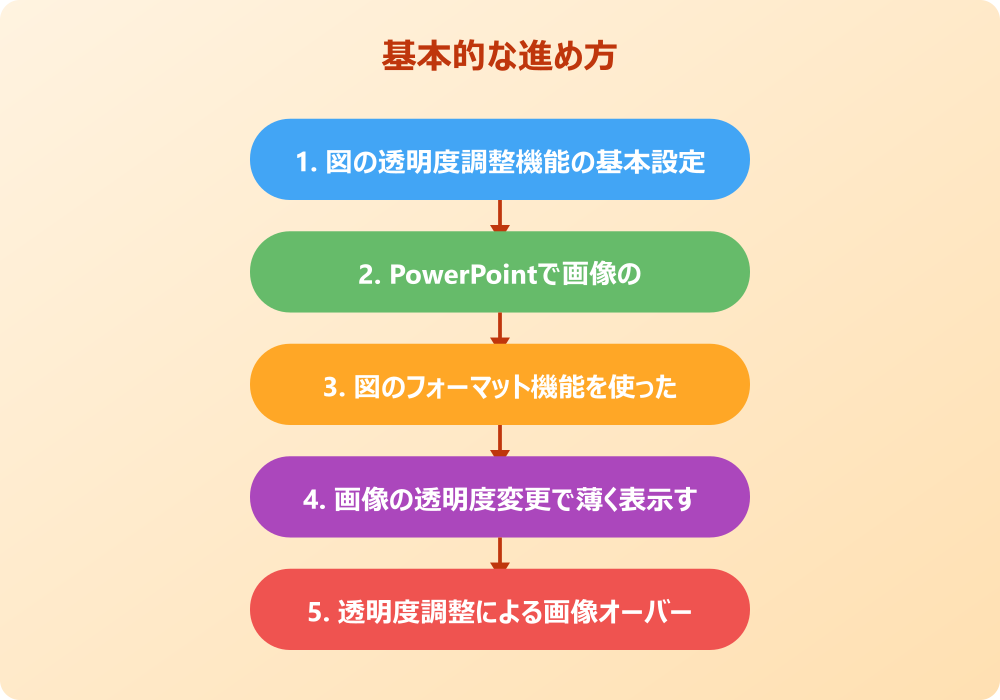 基本的な進め方

1. 図の透明度調整機能の基本設定

2. PowerPointで画像の

3. 図のフォーマット機能を使った

4. 画像の透明度変更で薄く表示す

5. 透明度調整による画像オーバー